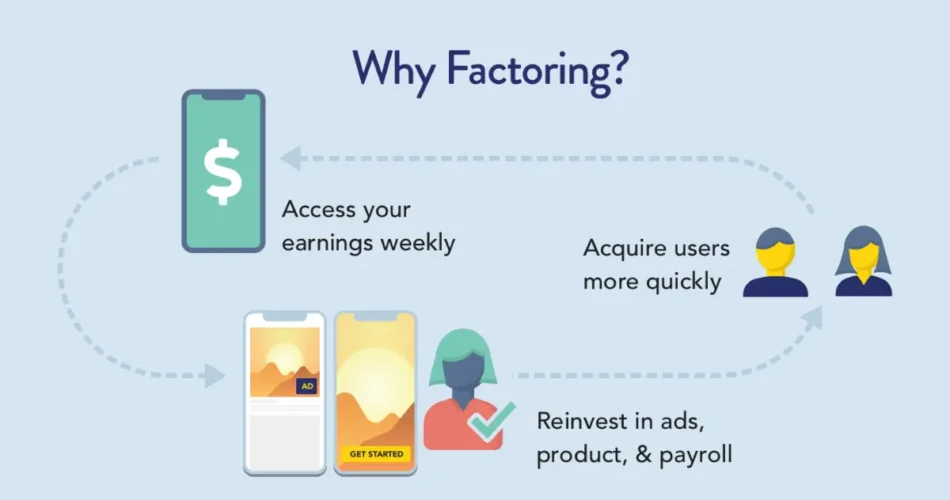 Why Factoring?

$

Access your earnings weekly

Acquire users more quickly

AD

GET STARTED

Reinvest in ads, product, & payroll